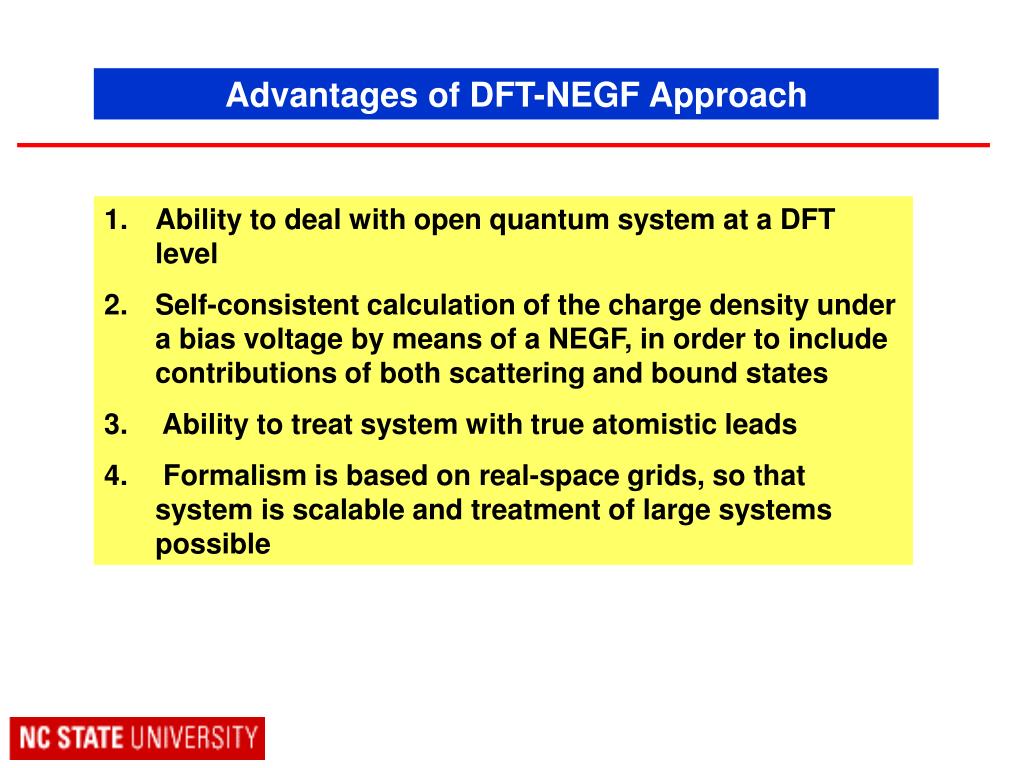 Advantages of DFT-NEGF Approach

1. Ability to deal with open quantum system at a DFT level

2. Self-consistent calculation of the charge density under a bias voltage by means of a NEGF, in order to include contributions of both scattering and bound states

3. Ability to treat system with true atomistic leads

4. Formalism is based on real-space grids, so that system is scalable and treatment of large systems possible

NC STATE UNIVERSITY